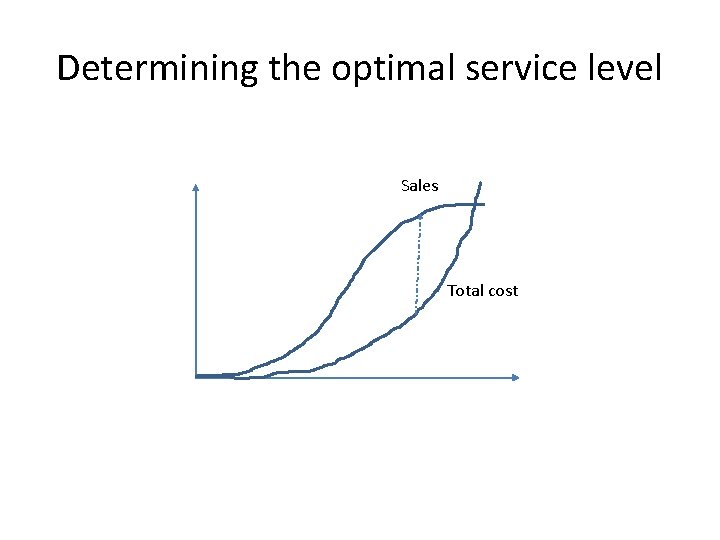 Determining the optimal service level

Sales

Total cost